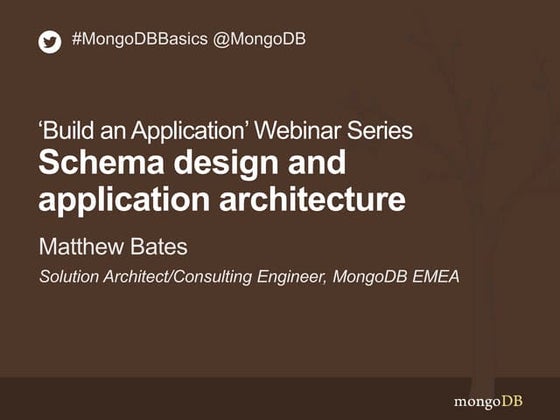 #MongoDBBasics @MongoDB

‘Build an Application’ Webinar Series
Schema design and application architecture

Matthew Bates

Solution Architect/Consulting Engineer, MongoDB EMEA

mongoDB